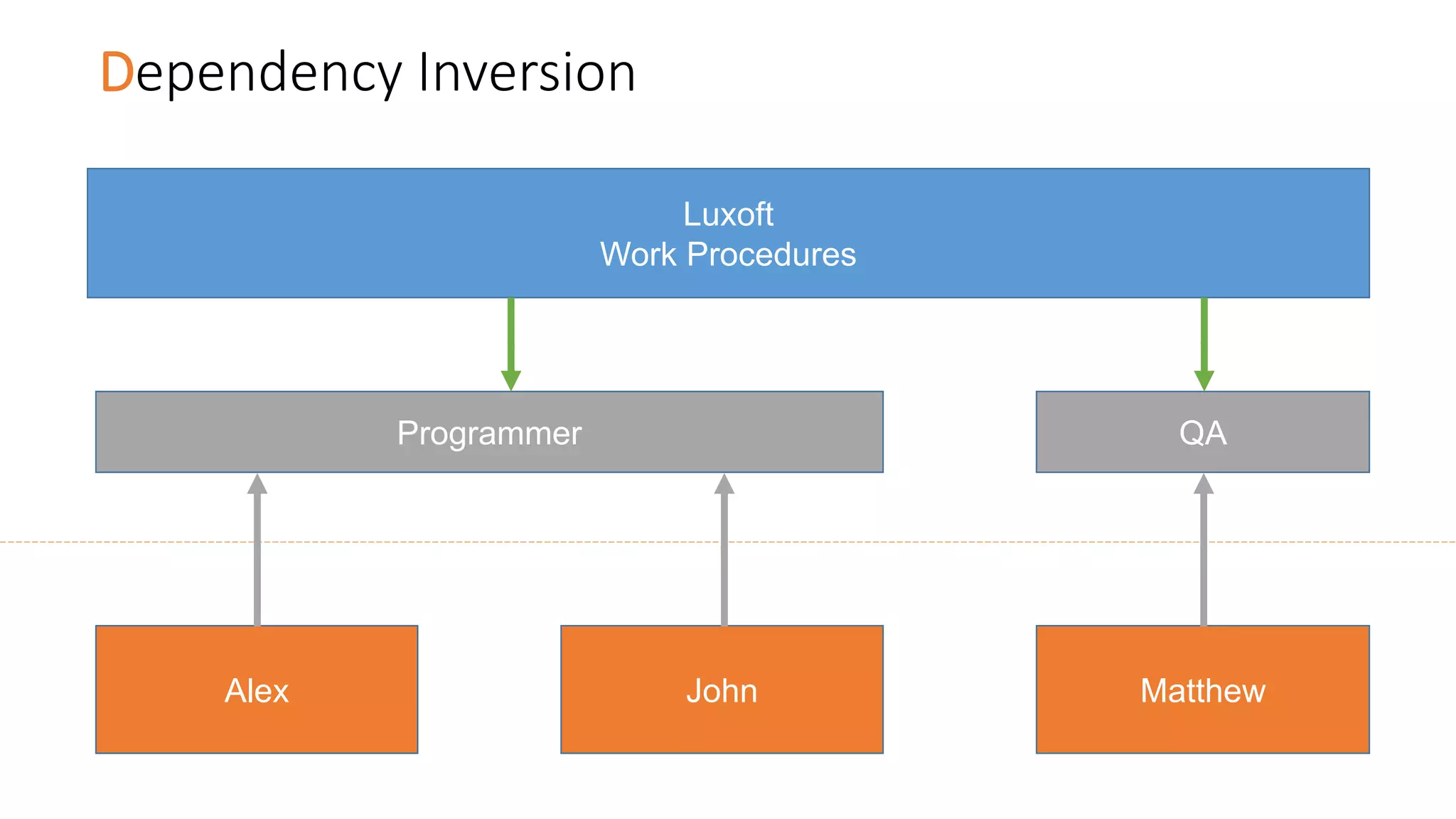 Dependency Inversion

Luxoft
Work Procedures

Programmer

QA

Alex

John

Matthew